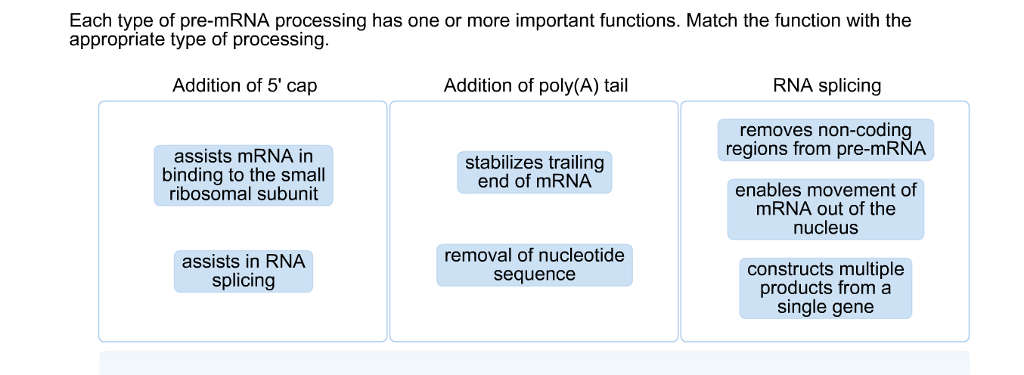 Each type of pre-mRNA processing has one or more important functions. Match the function with the appropriate type of processing.

Addition of 5' cap

assists mRNA in binding to the small ribosomal subunit

assists in RNA splicing

Addition of poly(A) tail

stabilizes trailing end of mRNA

removal of nucleotide sequence

RNA splicing

removes non-coding regions from pre-mRNA

enables movement of mRNA out of the nucleus

constructs multiple products from a single gene